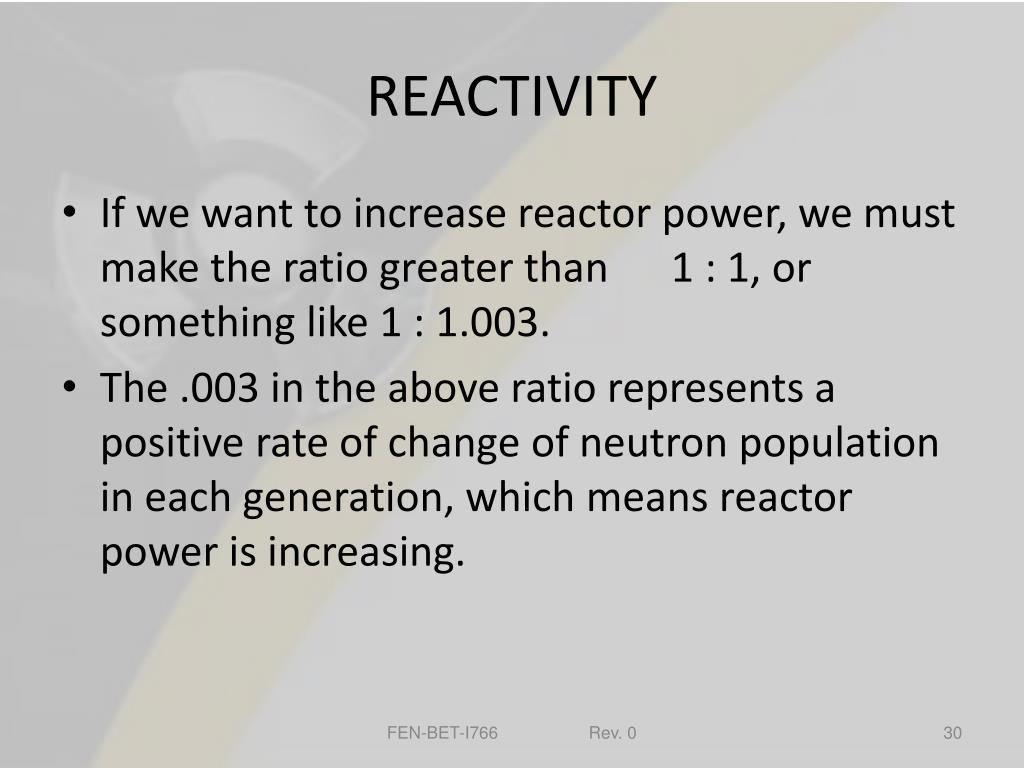 REACTIVITY

• If we want to increase reactor power, we must make the ratio greater than 1 : 1, or something like 1 : 1.003.

• The .003 in the above ratio represents a positive rate of change of neutron population in each generation, which means reactor power is increasing.

FEN-BET-I766 Rev. 0 30